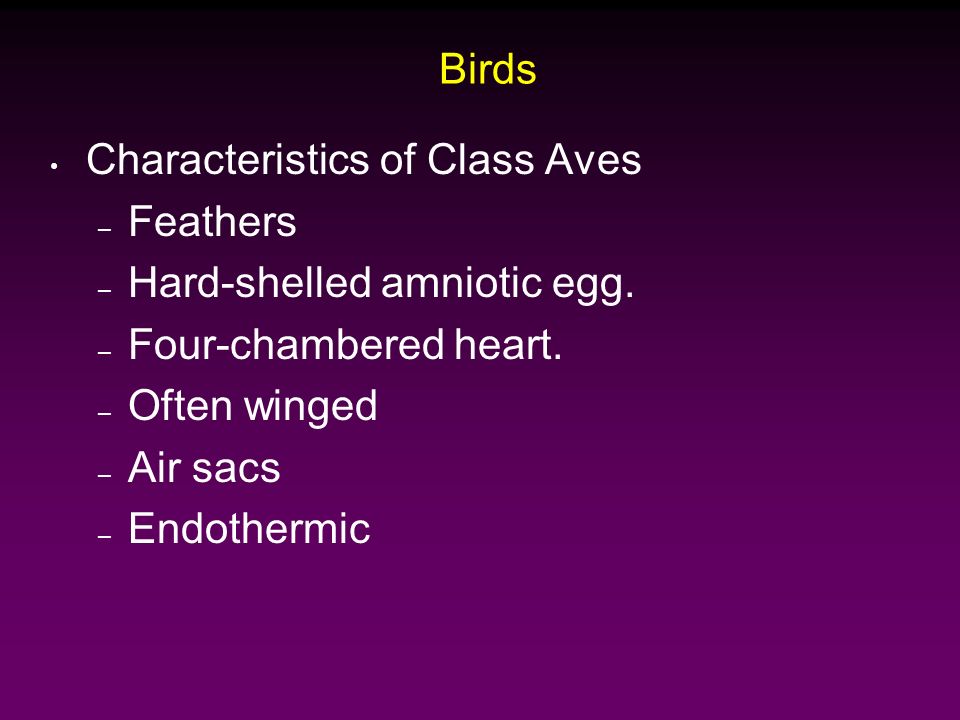 Birds

• Characteristics of Class Aves
– Feathers
– Hard-shelled amniotic egg.
– Four-chambered heart.
– Often winged
– Air sacs
– Endothermic